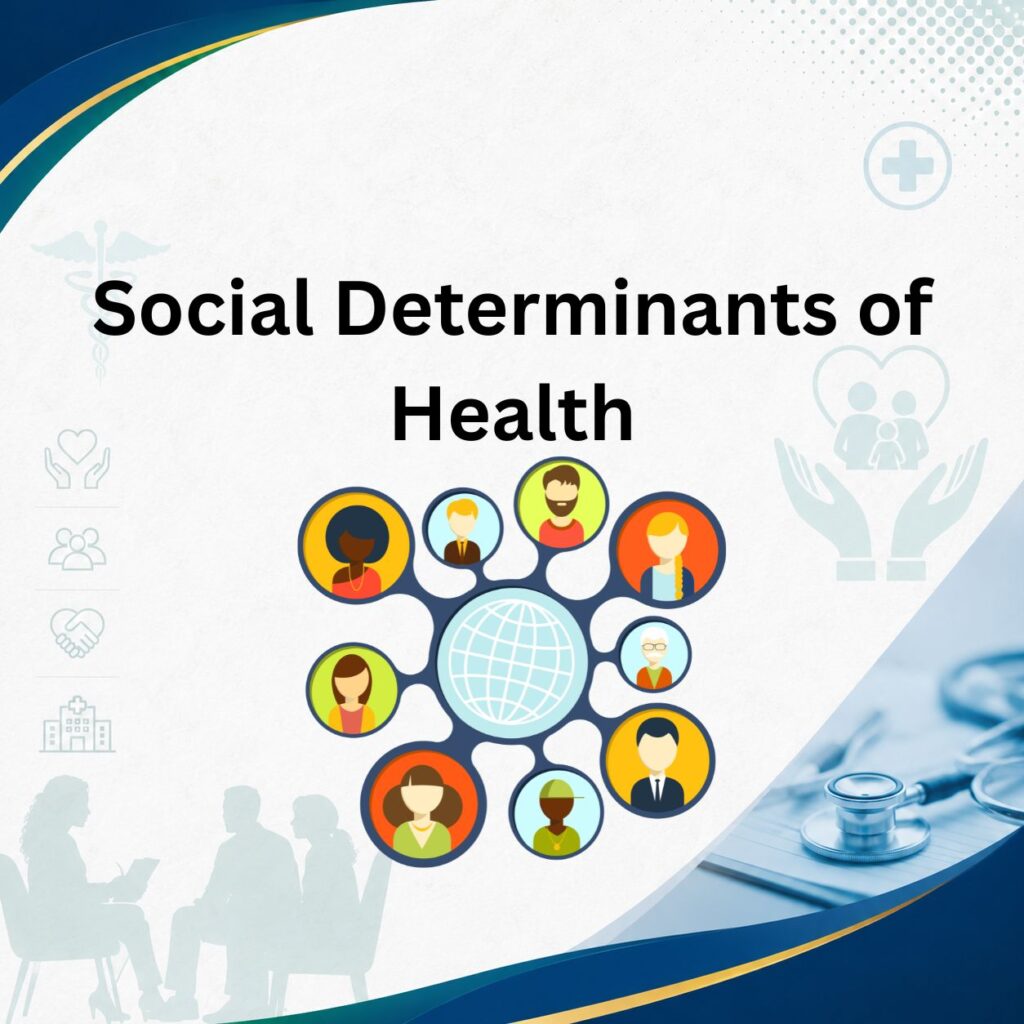 Social Determinants of Health